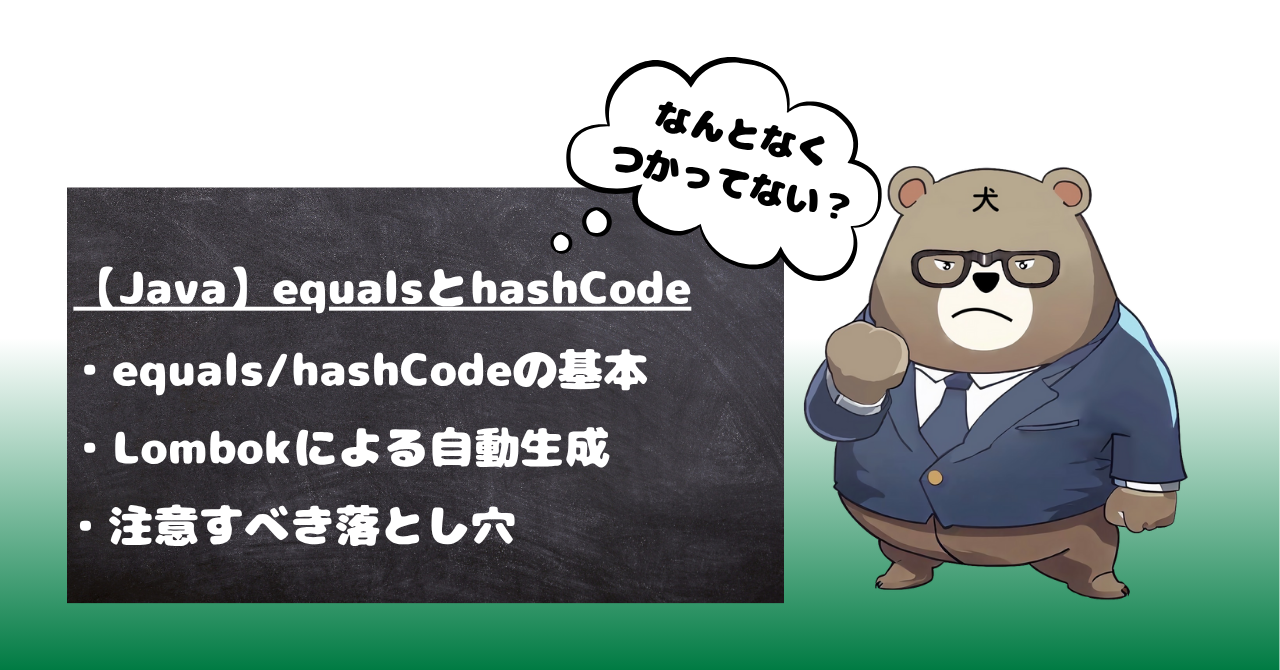 なんとなく
つかってない？

犬

【Java】equalsとhashCode

・equals/hashCodeの基本

・Lombokによる自動生成

・注意すべき落とし穴